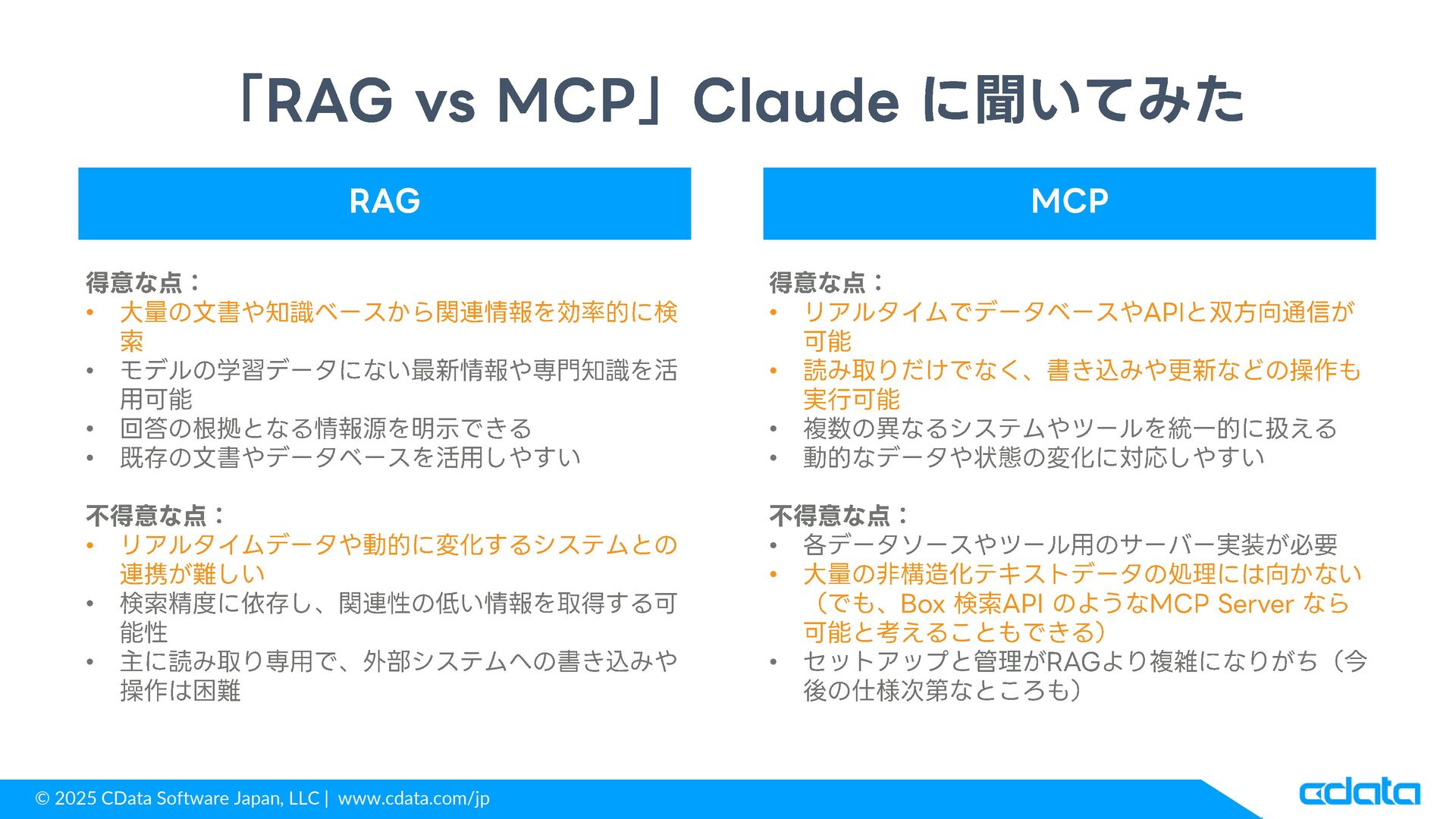 「RAG vs MCP」Claude に聞いてみた

RAG

得意な点：
• 大量の文書や知識ベースから関連情報を効率的に検索
• モデルの学習データにない最新情報や専門知識を活用可能
• 回答の根拠となる情報源を明示できる
• 既存の文書やデータベースを活用しやすい

不得意な点：
• リアルタイムデータや動的に変化するシステムとの連携が難しい
• 検索精度に依存し、関連性の低い情報を取得する可能性
• 主に読み取り専用で、外部システムへの書き込みや操作は困難

MCP

得意な点：
• リアルタイムでデータベースやAPIと双方向通信が可能
• 読み取りだけでなく、書き込みや更新などの操作も実行可能
• 複数の異なるシステムやツールを統一的に扱える
• 動的なデータや状態の変化に対応しやすい

不得意な点：
• 各データソースやツール用のサーバー実装が必要
• 大量の非構造化テキストデータの処理には向かない（でも、Box 検索API のようなMCP Server なら可能と考えることもできる）
• セットアップと管理がRAGより複雑になりがち（今後の仕様次第なところも）

© 2025 CData Software Japan, LLC | www.cdata.com/jp

cdata